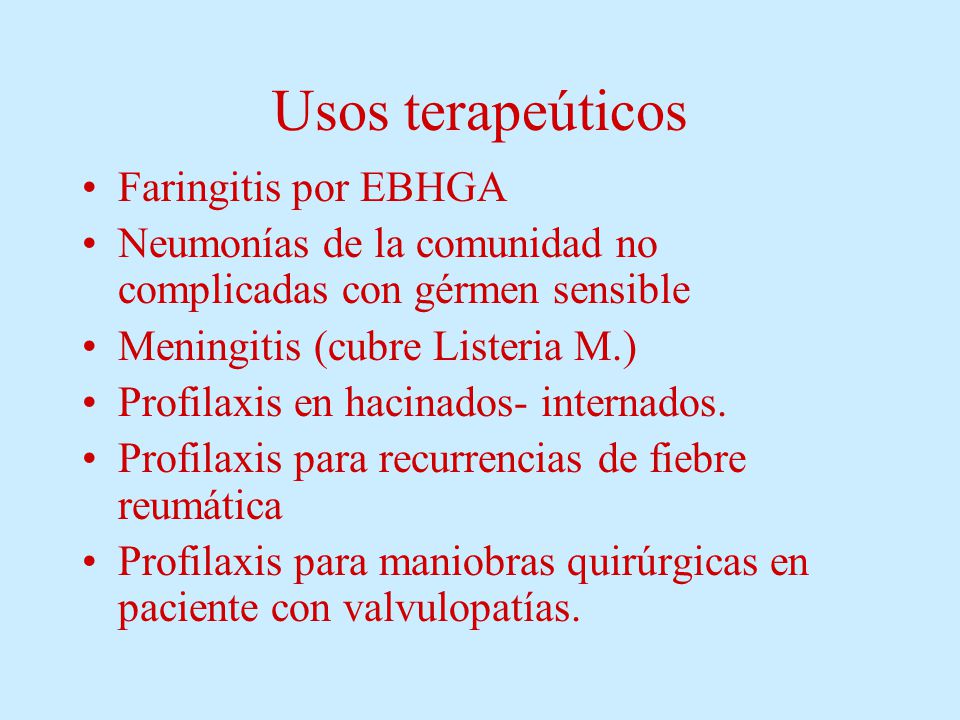 Usos terapeúticos

• Faringitis por EBHGA
• Neumonías de la comunidad no complicadas con gérmen sensible
• Meningitis (cubre Listeria M.)
• Profilaxis en hacinados- internados.
• Profilaxis para recurrencias de fiebre reumática
• Profilaxis para maniobras quirúrgicas en paciente con valvulopatías.